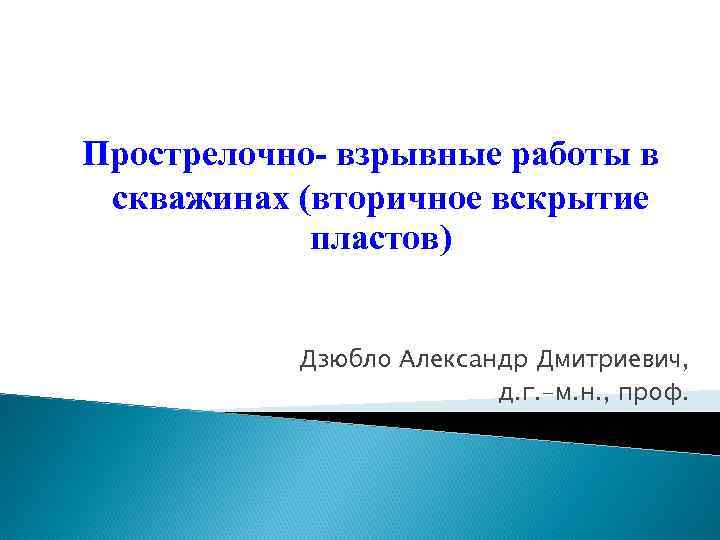 Прострелочно- взрывные работы в скважинах (вторичное вскрытие пластов)

Дзюбло Александр Дмитриевич,
д.г.-м.н., проф.